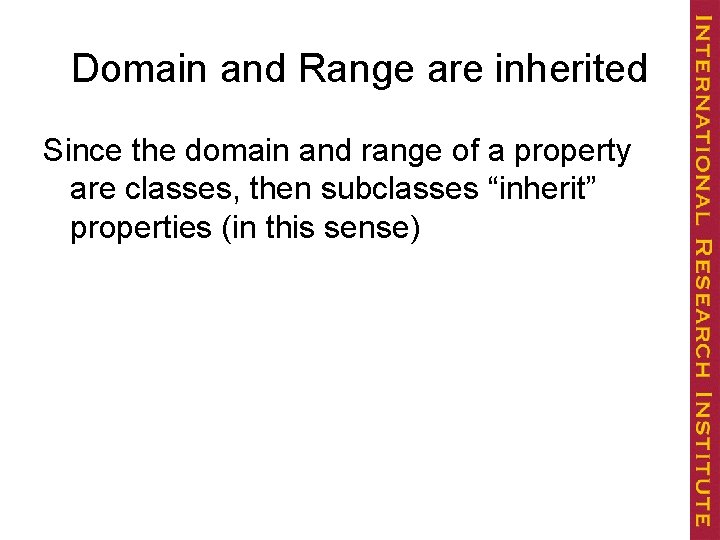 Domain and Range are inherited

Since the domain and range of a property are classes, then subclasses “inherit” properties (in this sense)

INTERNATIONAL RESEARCH INSTITUTE